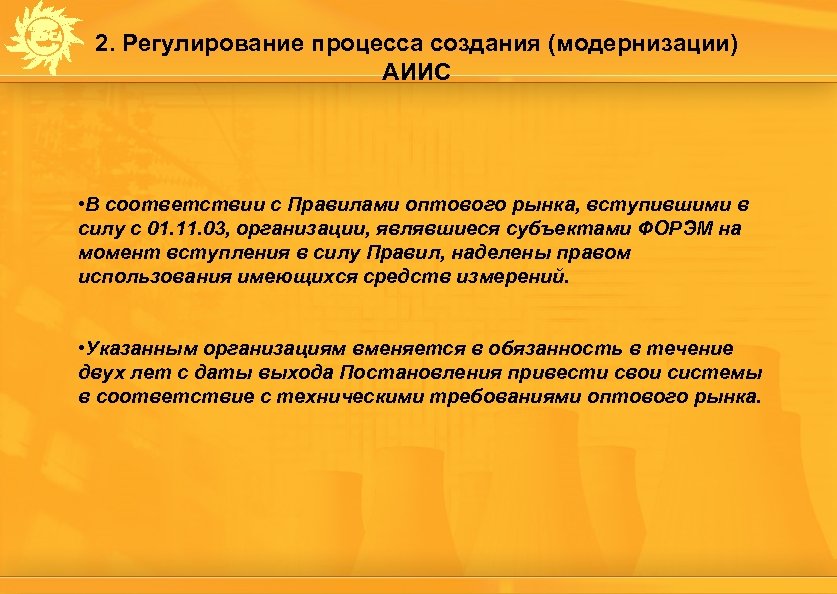 2. Регулирование процесса создания (модернизации) АИИС

•В соответствии с Правилами оптового рынка, вступившими в силу с 01.11.03, организации, являвшиеся субъектами ФОРЭМ на момент вступления в силу Правил, наделены правом использования имеющихся средств измерений.

•Указанным организациям вменяется в обязанность в течение двух лет с даты выхода Постановления привести свои системы в соответствие с техническими требованиями оптового рынка.